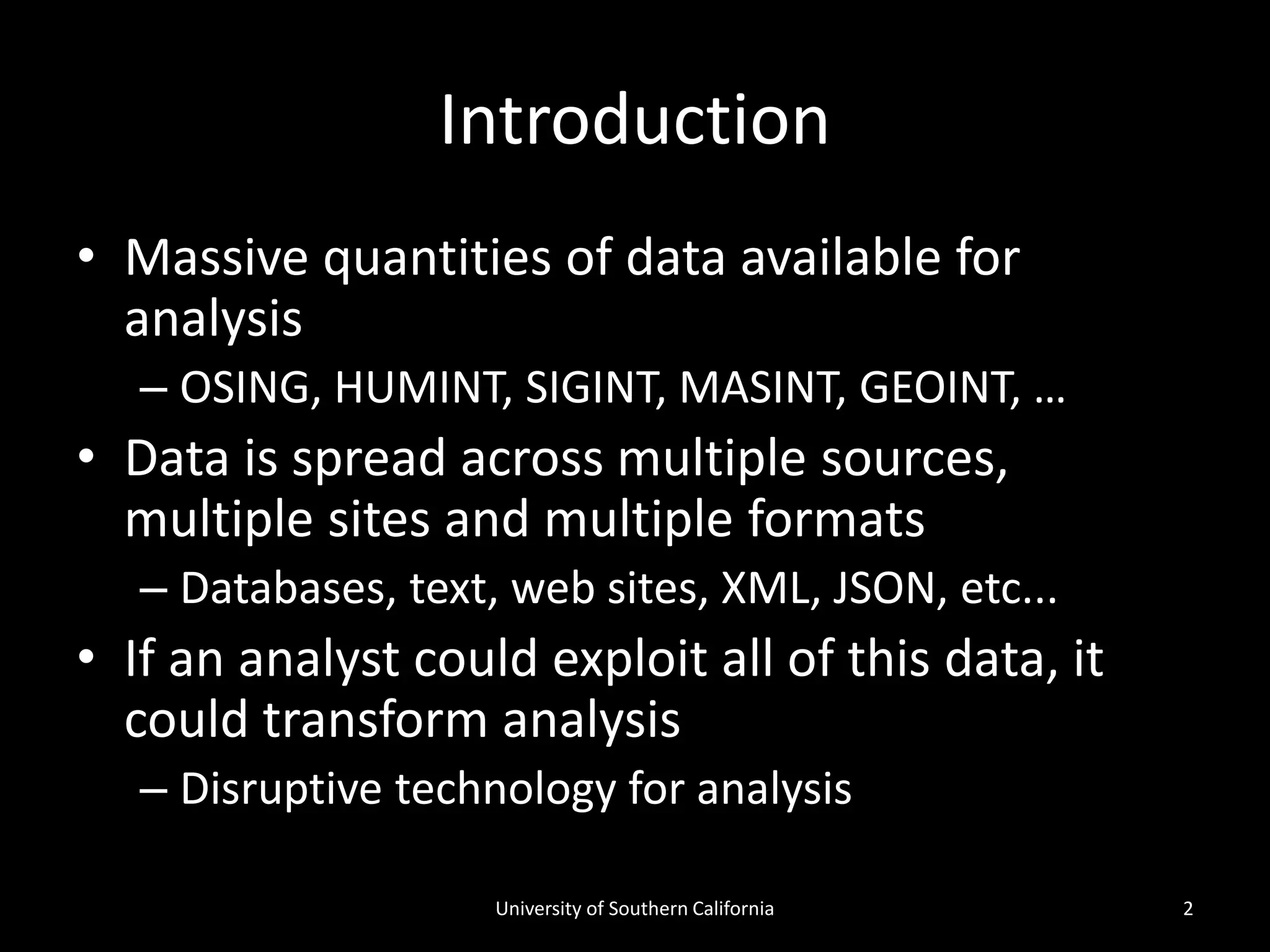 Introduction

• Massive quantities of data available for analysis
  – OSING, HUMINT, SIGINT, MASINT, GEOINT, …
• Data is spread across multiple sources, multiple sites and multiple formats
  – Databases, text, web sites, XML, JSON, etc...
• If an analyst could exploit all of this data, it could transform analysis
  – Disruptive technology for analysis

University of Southern California

2